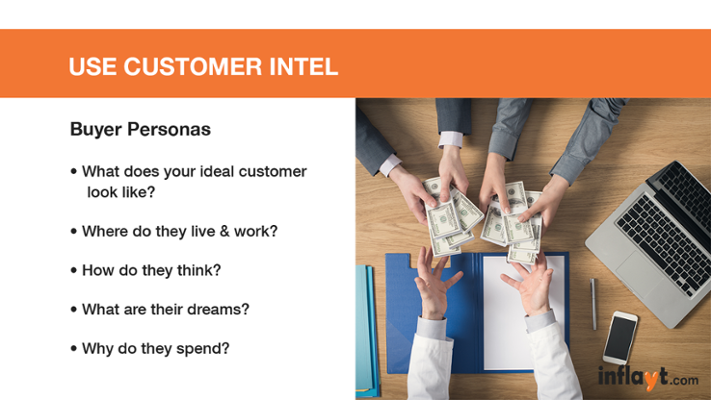 USE CUSTOMER INTEL

Buyer Personas

• What does your ideal customer look like?

• Where do they live & work?

• How do they think?

• What are their dreams?

• Why do they spend?

inflayt.com